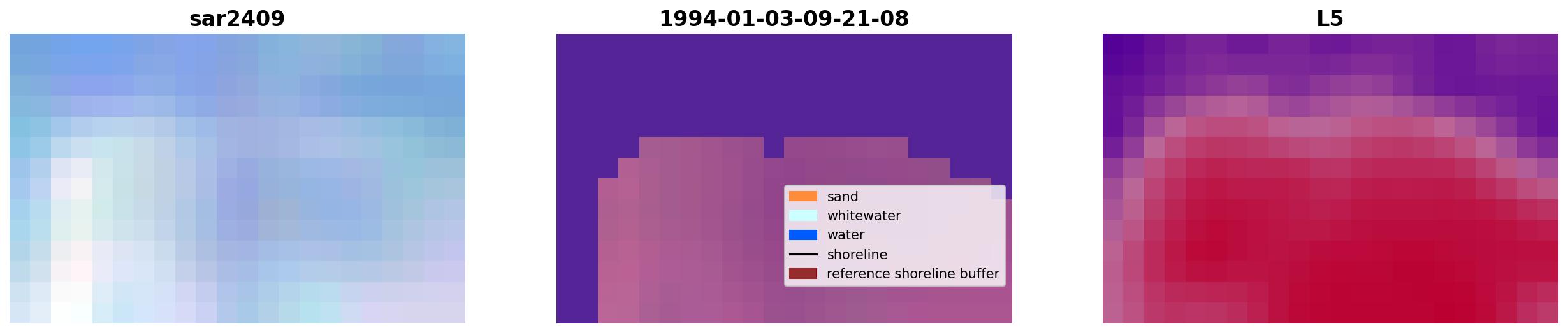 sar2409

1994-01-03-09-21-08

sand
whitewater
water
shoreline
reference shoreline buffer

L5